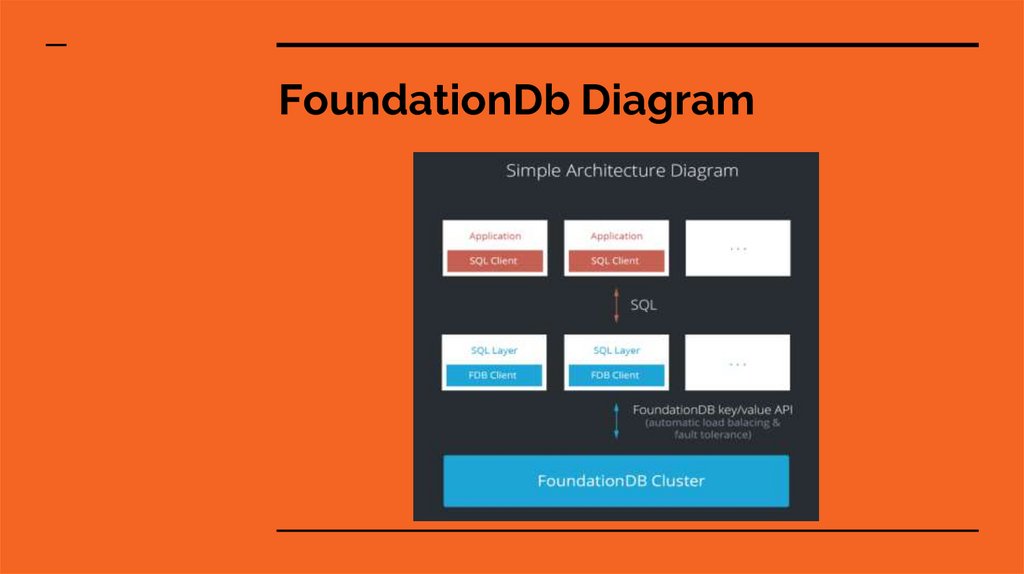 FoundationDb Diagram

Simple Architecture Diagram

Application
SQL Client

Application
SQL Client

...

SQL

SQL Layer
FDB Client

SQL Layer
FDB Client

...

FoundationDB key/value API
(automatic load balacing & fault tolerance)

FoundationDB Cluster